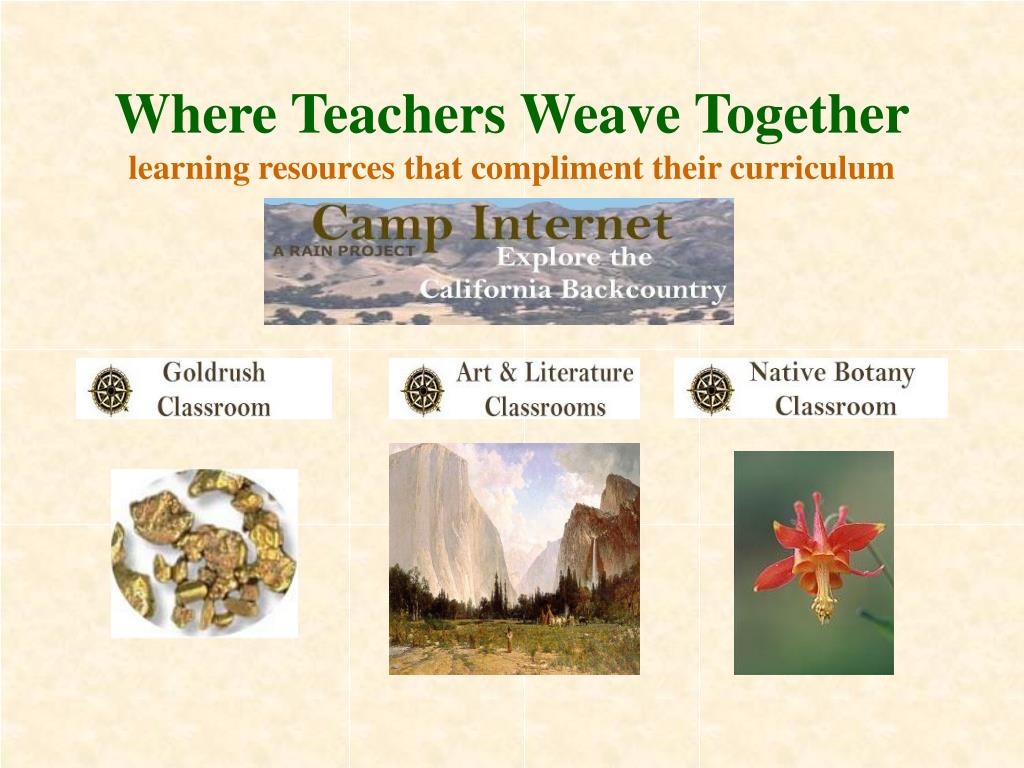 Where Teachers Weave Together
learning resources that compliment their curriculum

Camp Internet
A RAIN PROJECT
Explore the California Backcountry

Goldrush Classroom

Art & Literature Classrooms

Native Botany Classroom